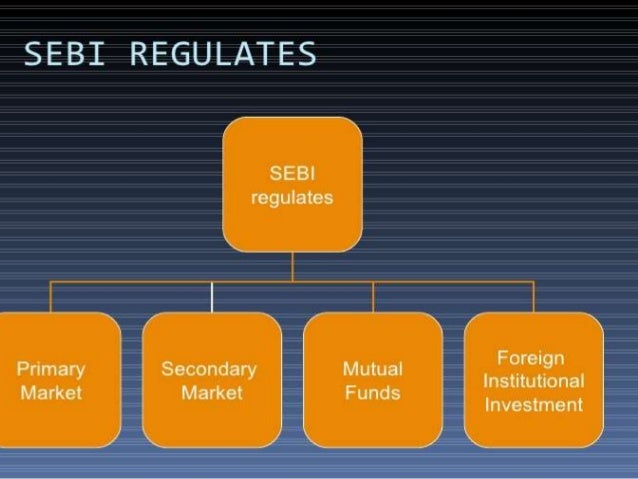 SEBI REGULATES

SEBI regulates

Primary Market

Secondary Market

Mutual Funds

Foreign Institutional Investment